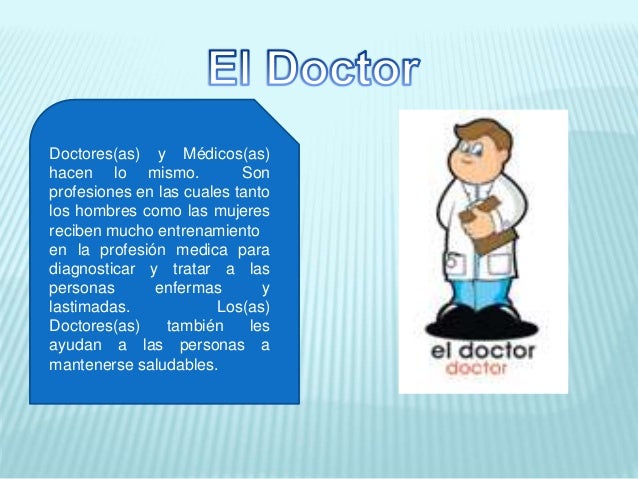 El Doctor

Doctores(as) y Médicos(as) hacen lo mismo. Son profesiones en las cuales tanto los hombres como las mujeres reciben mucho entrenamiento en la profesión medica para diagnosticar y tratar a las personas enfermas y lastimadas. Los(as) Doctores(as) también les ayudan a las personas a mantenerse saludables.

el doctor
doctor